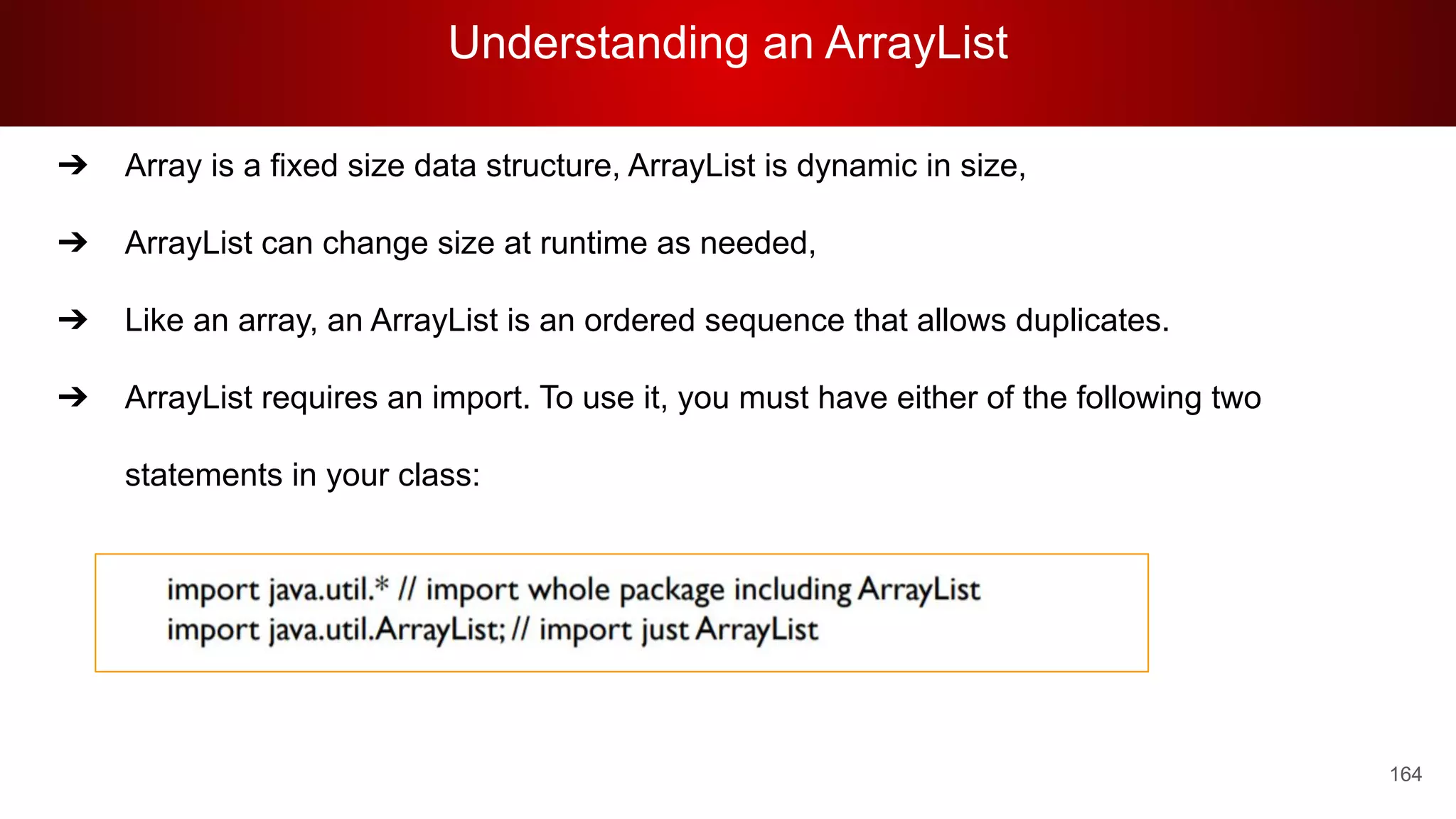 Understanding an ArrayList

➔ Array is a fixed size data structure, ArrayList is dynamic in size,

➔ ArrayList can change size at runtime as needed,

➔ Like an array, an ArrayList is an ordered sequence that allows duplicates.

➔ ArrayList requires an import. To use it, you must have either of the following two statements in your class:

import java.util.* // import whole package including ArrayList
import java.util.ArrayList; // import just ArrayList

164